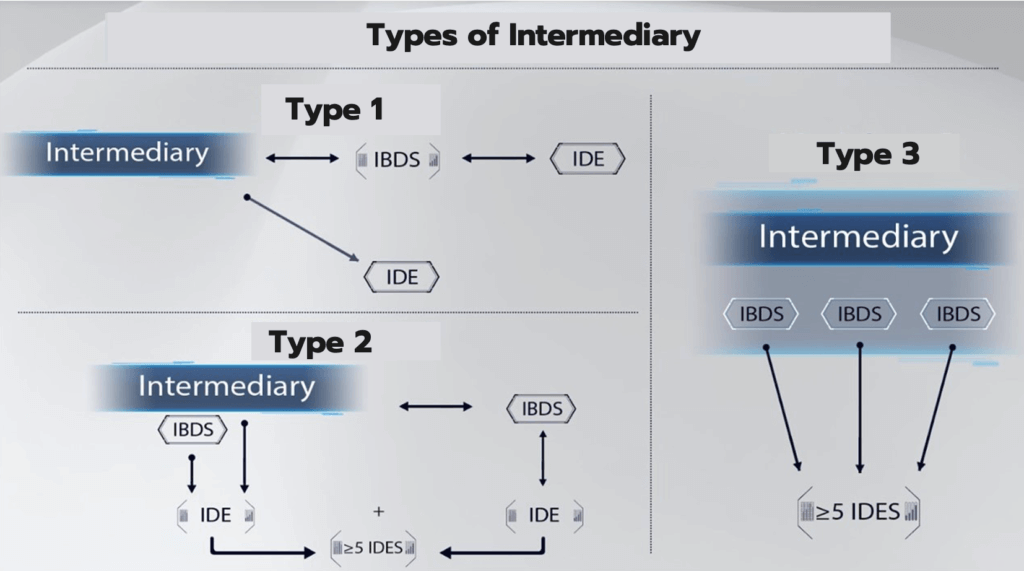 Types of Intermediary

Type 1

Intermediary

IBDS

IDE

IDE

Type 2

Intermediary

IBDS

IBDS

IDE

+

IDE

≥5 IDES

Type 3

Intermediary

IBDS

IBDS

IBDS

≥5 IDES